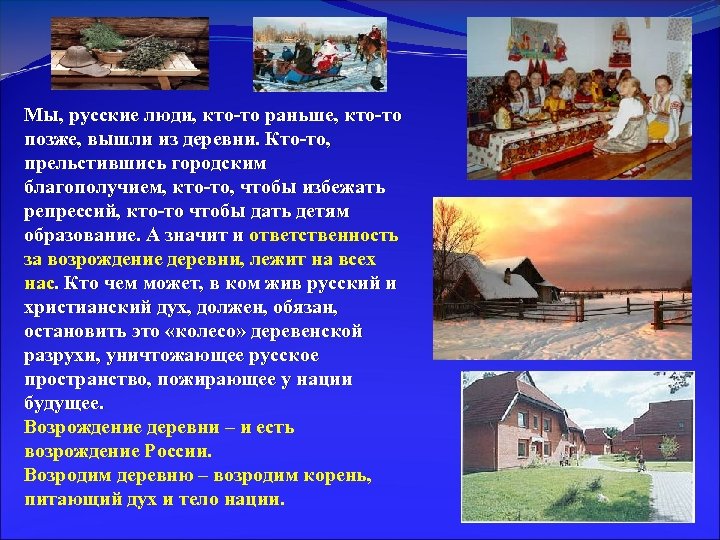 Мы, русские люди, кто-то раньше, кто-то позже, вышли из деревни. Кто-то, прельстившись городским благополучием, кто-то, чтобы избежать репрессий, кто-то чтобы дать детям образование. А значит и ответственность за возрождение деревни, лежит на всех нас. Кто чем может, в ком жив русский и христианский дух, должен, обязан, остановить это «колесо» деревенской разрухи, уничтожающее русское пространство, пожирающее у нации будущее.

Возрождение деревни – и есть возрождение России.

Возродим деревню – возродим корень, питающий дух и тело нации.